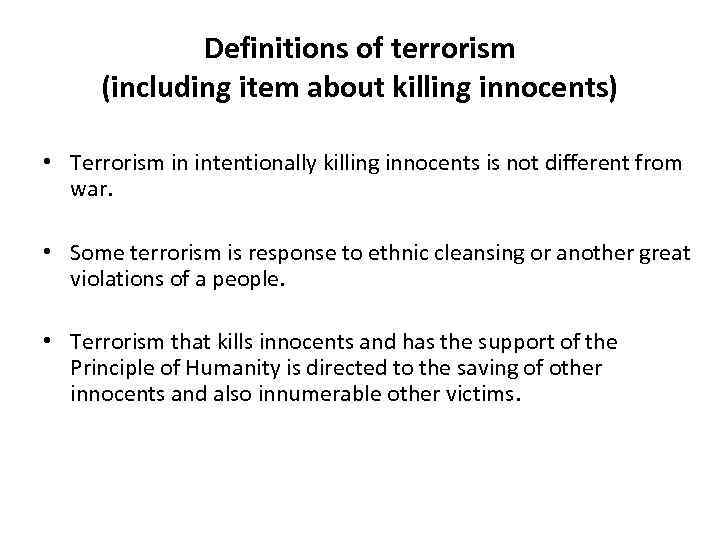 Definitions of terrorism
(including item about killing innocents)

• Terrorism in intentionally killing innocents is not different from war.

• Some terrorism is response to ethnic cleansing or another great violations of a people.

• Terrorism that kills innocents and has the support of the Principle of Humanity is directed to the saving of other innocents and also innumerable other victims.